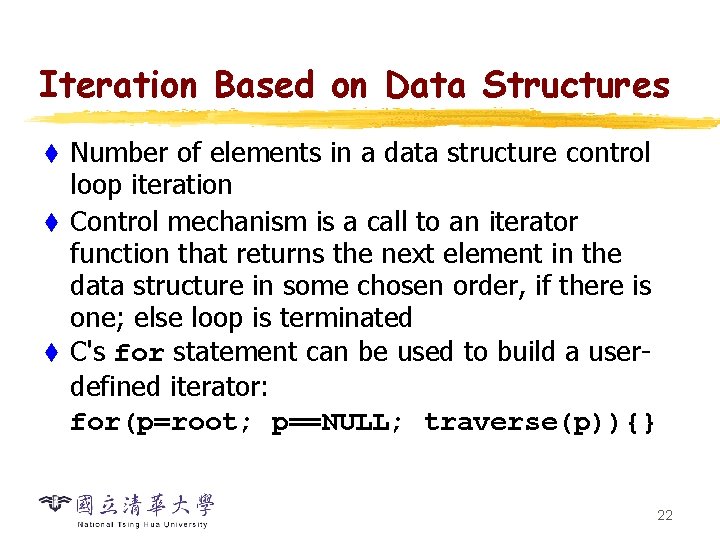 Iteration Based on Data Structures

♦ Number of elements in a data structure control loop iteration

♦ Control mechanism is a call to an iterator function that returns the next element in the data structure in some chosen order, if there is one; else loop is terminated

♦ C's for statement can be used to build a user-defined iterator:

for(p=root; p==NULL; traverse(p)){}

國立清華大學
National Tsing Hua University

22